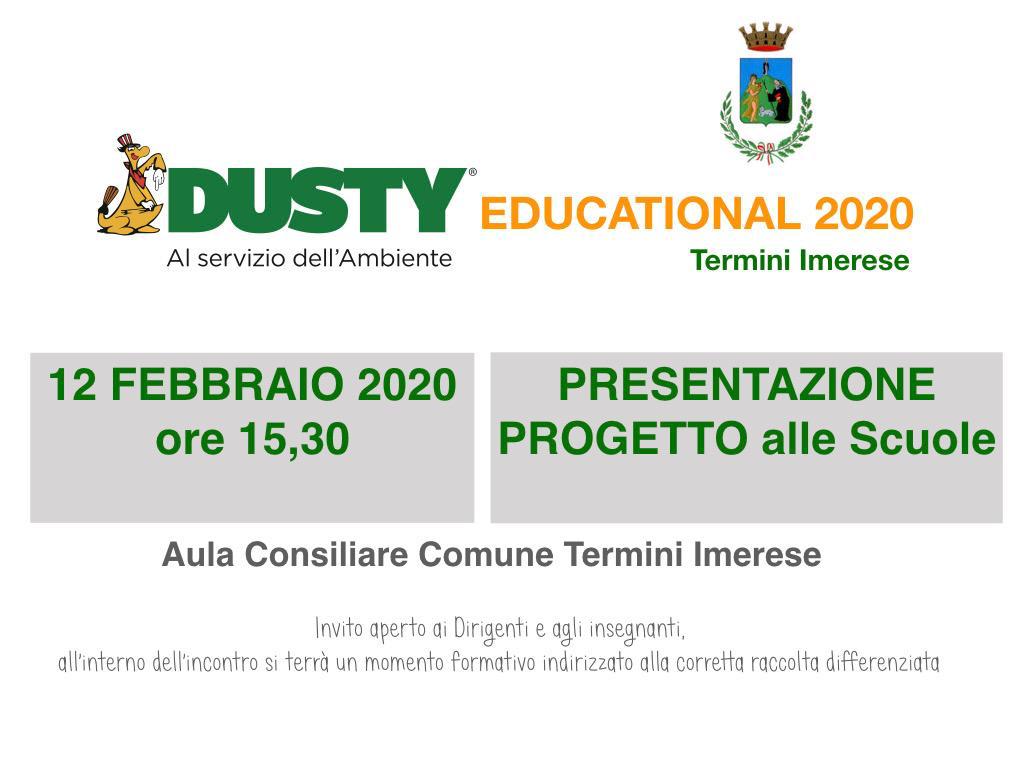 DUSTY®
Al servizio dell'Ambiente

EDUCATIONAL 2020
Termini Imerese

12 FEBBRAIO 2020
ore 15,30

PRESENTAZIONE
PROGETTO alle Scuole

Aula Consiliare Comune Termini Imerese

Invito aperto ai Dirigenti e agli insegnanti,
all'interno dell'incontro si terrà un momento formativo indirizzato alla corretta raccolta differenziata